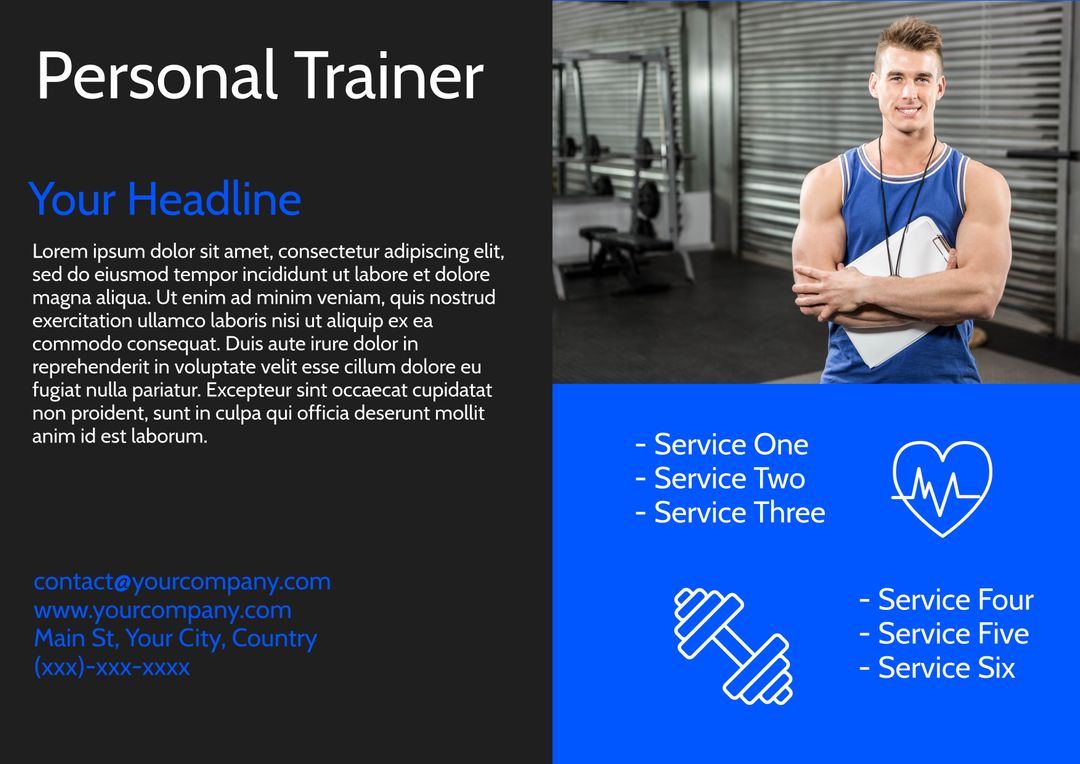 Personal Trainer

Your Headline

Lorem ipsum dolor sit amet, consectetur adipiscing elit, sed do eiusmod tempor incididunt ut labore et dolore magna aliqua. Ut enim ad minim veniam, quis nostrud exercitation ullamco laboris nisi ut aliquip ex ea commodo consequat. Duis aute irure dolor in reprehenderit in voluptate velit esse cillum dolore eu fugiat nulla pariatur. Excepteur sint occaecat cupidatat non proident, sunt in culpa qui officia deserunt mollit anim id est laborum.

contact@yourcompany.com
www.yourcompany.com
Main St, Your City, Country
(xxx)-xxx-xxxx

- Service One
- Service Two
- Service Three

- Service Four
- Service Five
- Service Six